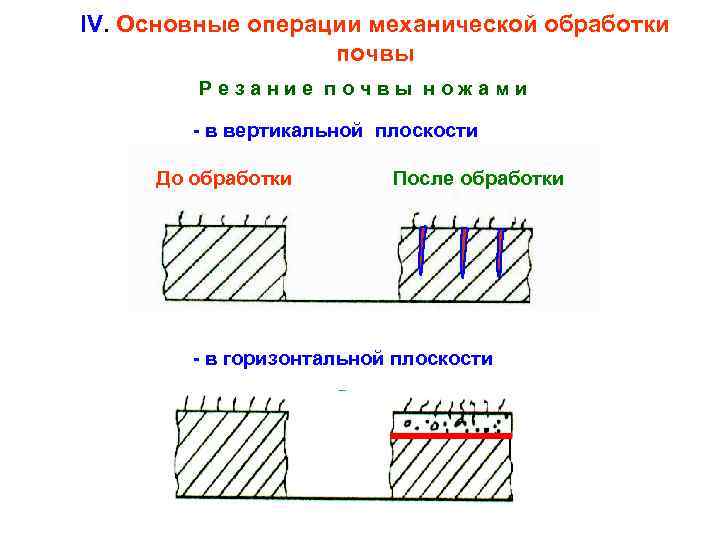 IV. Основные операции механической обработки почвы

Резание почвы ножами

- в вертикальной плоскости

До обработки

После обработки

- в горизонтальной плоскости